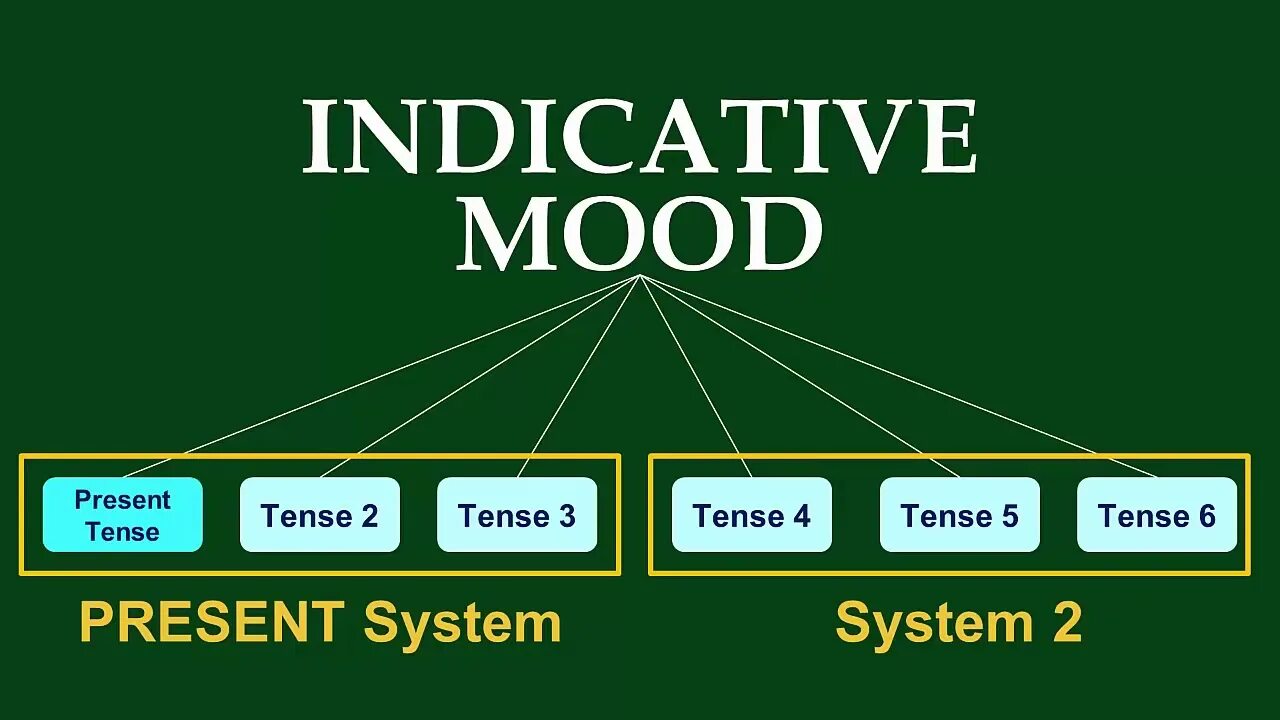 INDICATIVE MOOD

Present Tense

Tense 2

Tense 3

Tense 4

Tense 5

Tense 6

PRESENT System

System 2